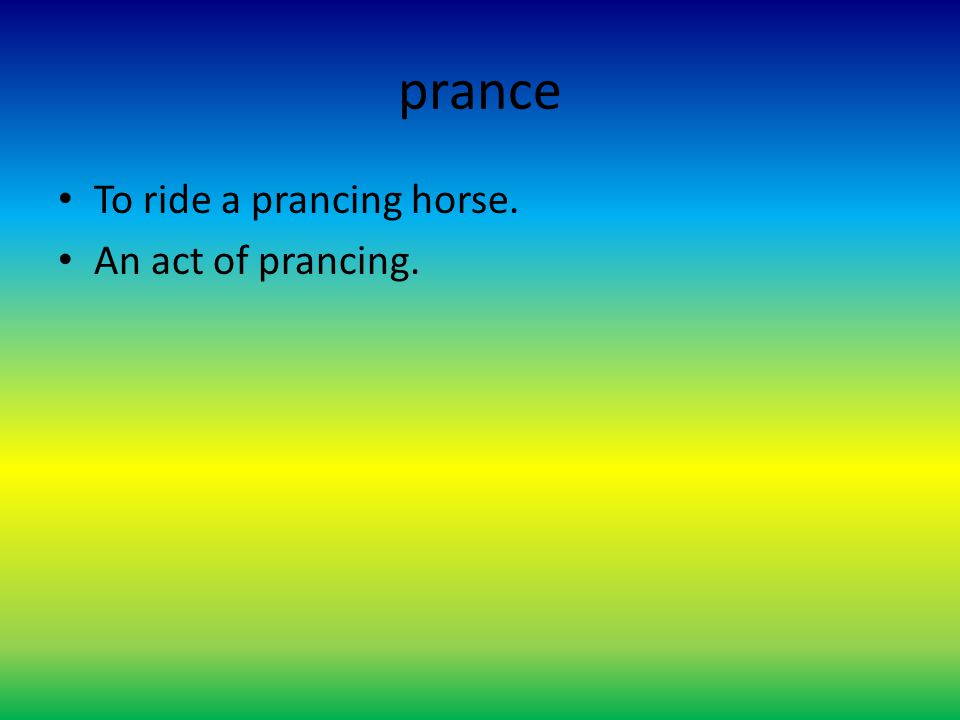 prance

• To ride a prancing horse.
• An act of prancing.